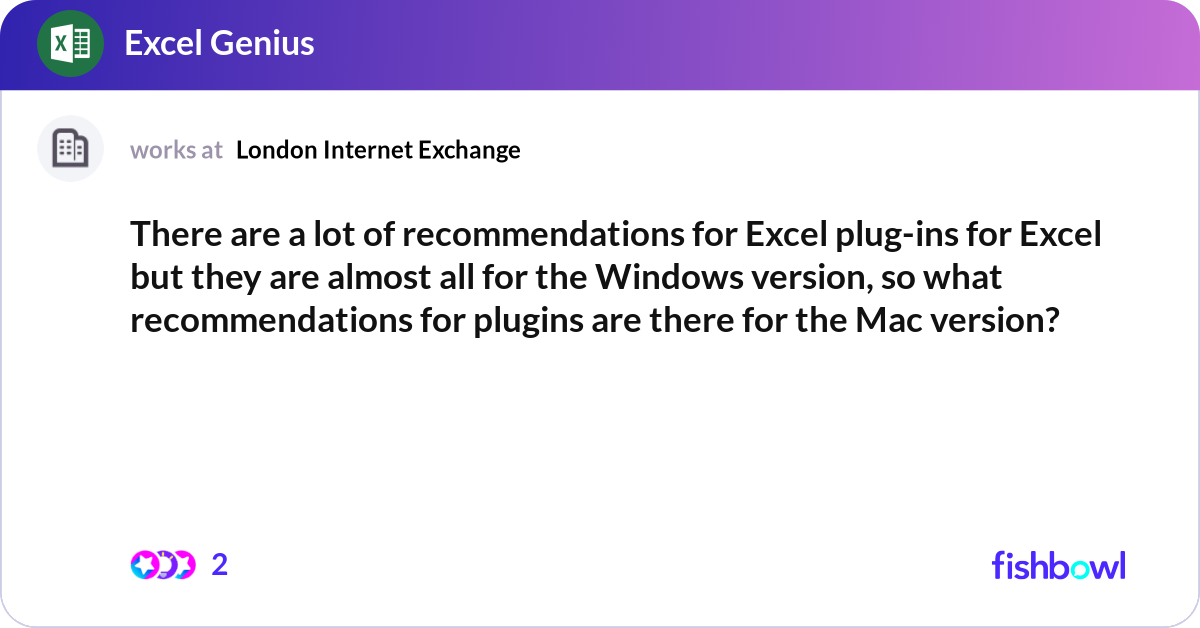 Excel Genius

works at London Internet Exchange

There are a lot of recommendations for Excel plug-ins for Excel but they are almost all for the Windows version, so what recommendations for plugins are there for the Mac version?

2

fishbowl